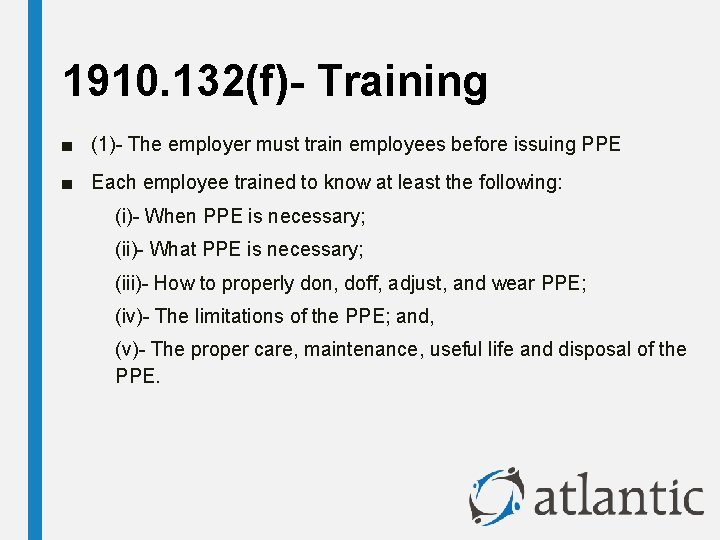 1910.132(f)- Training

■ (1)- The employer must train employees before issuing PPE

■ Each employee trained to know at least the following:

(i)- When PPE is necessary;

(ii)- What PPE is necessary;

(iii)- How to properly don, doff, adjust, and wear PPE;

(iv)- The limitations of the PPE; and,

(v)- The proper care, maintenance, useful life and disposal of the PPE.

atlantic